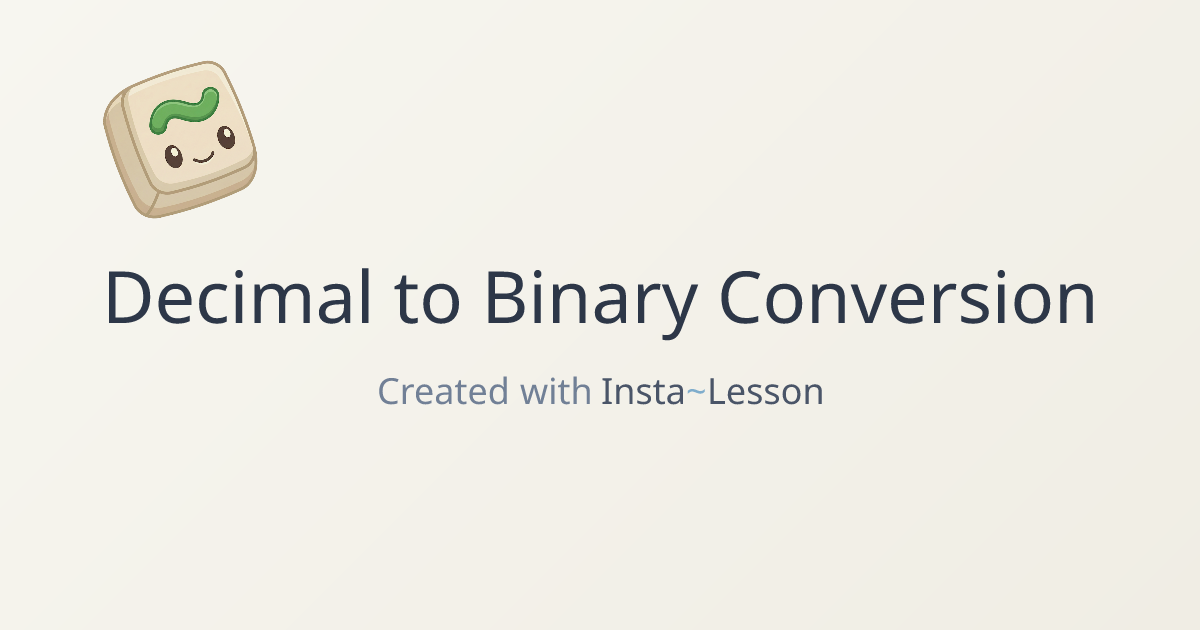 Decimal to Binary Conversion

Created with Insta~Lesson